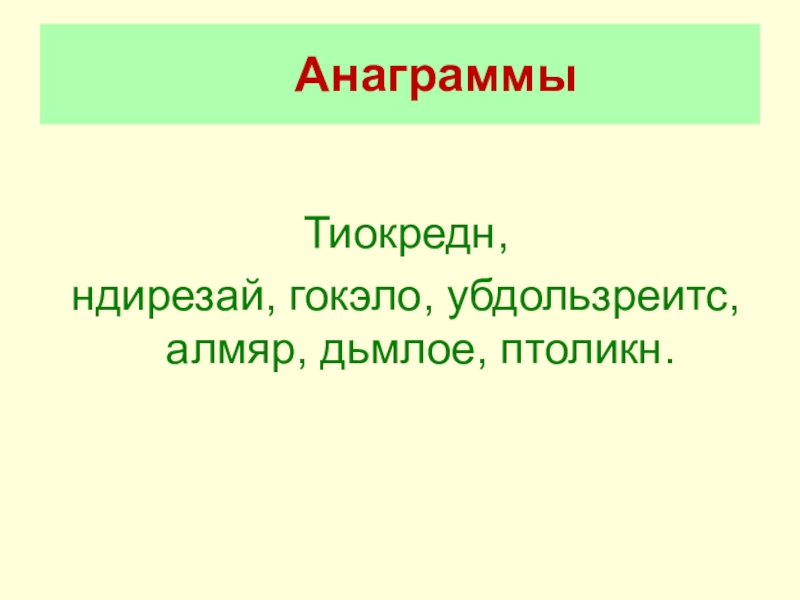 Анаграммы

Тиокредн, ндирезай, гокэло, убдользреитс, алмяр, дьмлое, птоликн.